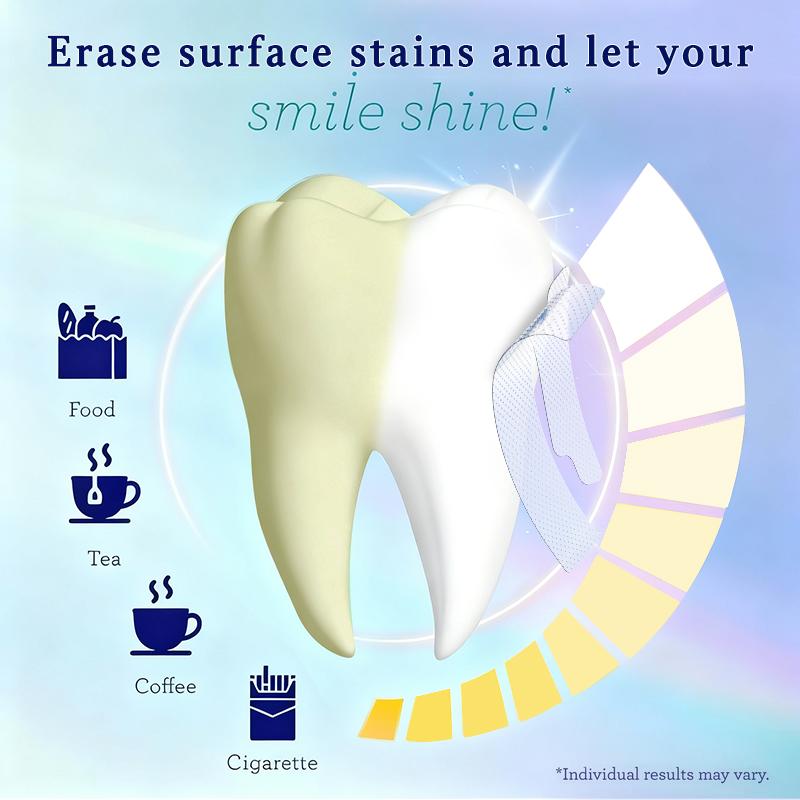 Erase surface stains and let your smile shine!*

Food

Tea

Coffee

Cigarette

*Individual results may vary.